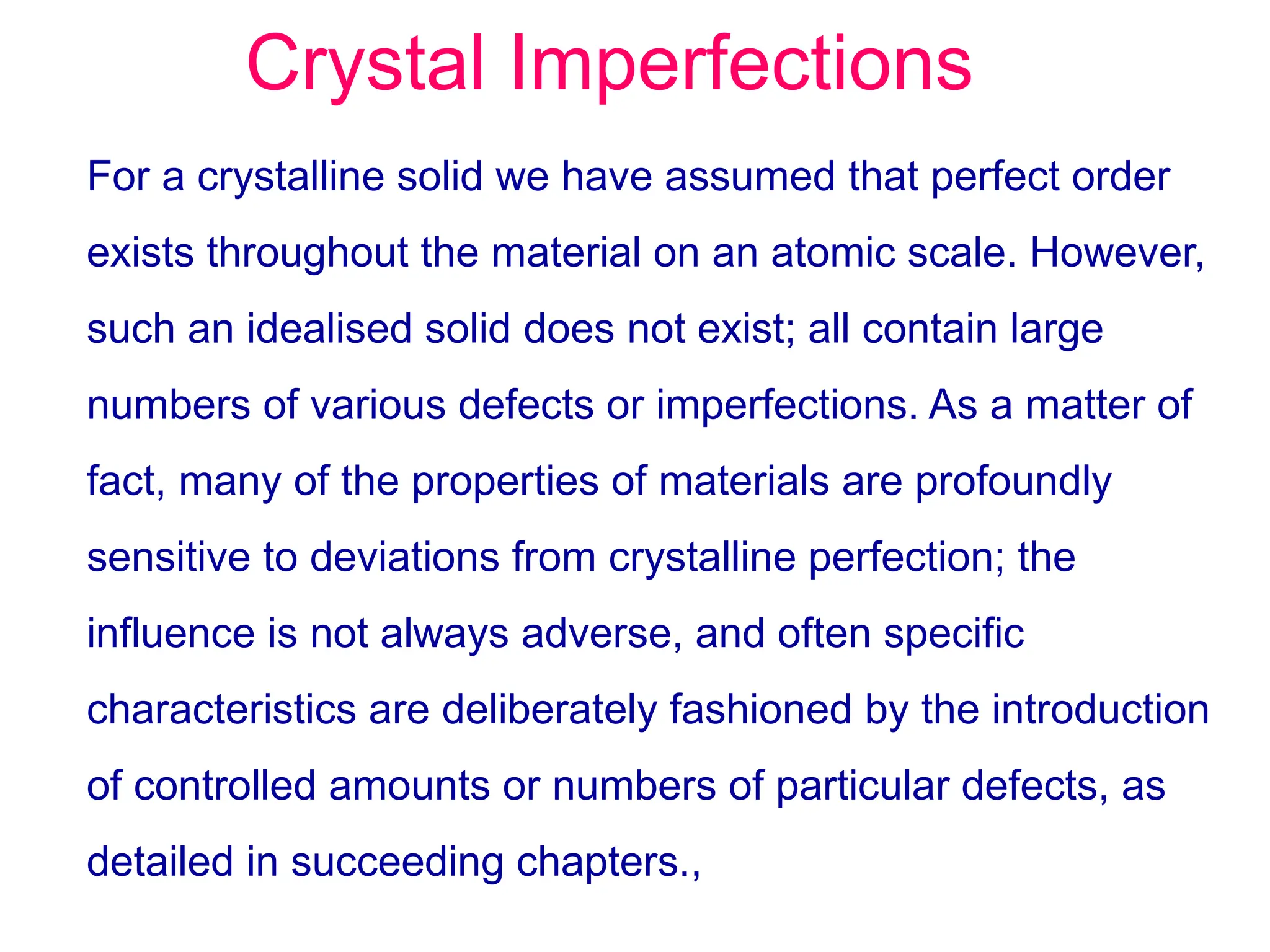 Crystal Imperfections

For a crystalline solid we have assumed that perfect order exists throughout the material on an atomic scale. However, such an idealised solid does not exist; all contain large numbers of various defects or imperfections. As a matter of fact, many of the properties of materials are profoundly sensitive to deviations from crystalline perfection; the influence is not always adverse, and often specific characteristics are deliberately fashioned by the introduction of controlled amounts or numbers of particular defects, as detailed in succeeding chapters.,